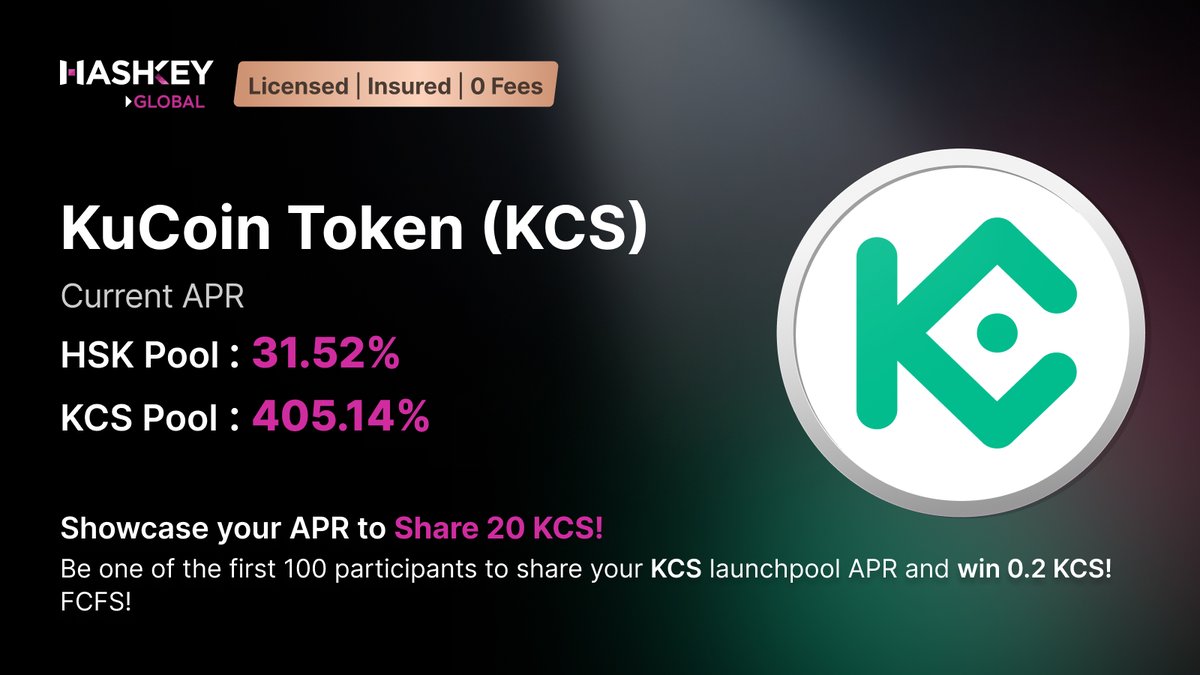 HASHKEY
GLOBAL

Licensed | Insured | 0 Fees

KuCoin Token (KCS)

Current APR

HSK Pool : 31.52%

KCS Pool : 405.14%

Showcase your APR to Share 20 KCS!

Be one of the first 100 participants to share your KCS launchpool APR and win 0.2 KCS! FCFS!